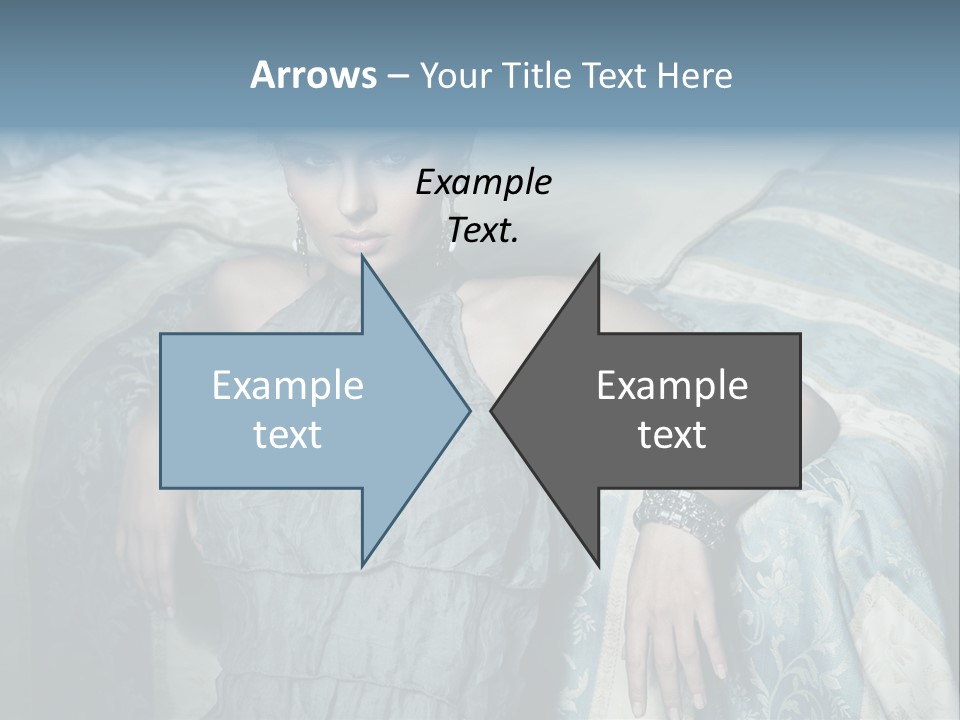 Arrows – Your Title Text Here

Example Text.

Example text

Example text